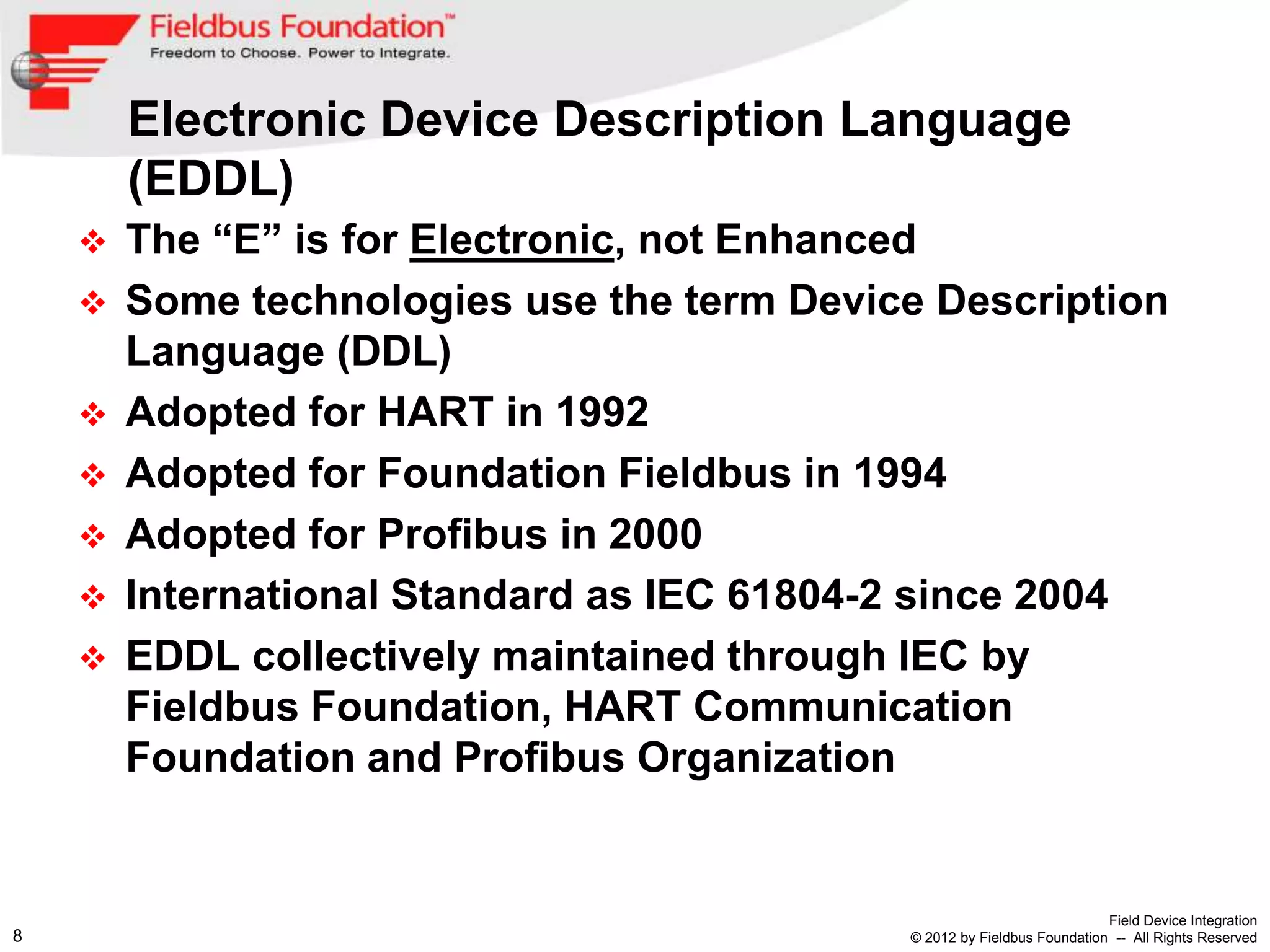 Fieldbus Foundation™
Freedom to Choose. Power to Integrate.

Electronic Device Description Language (EDDL)

❖ The “E” is for Electronic, not Enhanced
❖ Some technologies use the term Device Description Language (DDL)
❖ Adopted for HART in 1992
❖ Adopted for Foundation Fieldbus in 1994
❖ Adopted for Profibus in 2000
❖ International Standard as IEC 61804-2 since 2004
❖ EDDL collectively maintained through IEC by Fieldbus Foundation, HART Communication Foundation and Profibus Organization

8

Field Device Integration
© 2012 by Fieldbus Foundation -- All Rights Reserved